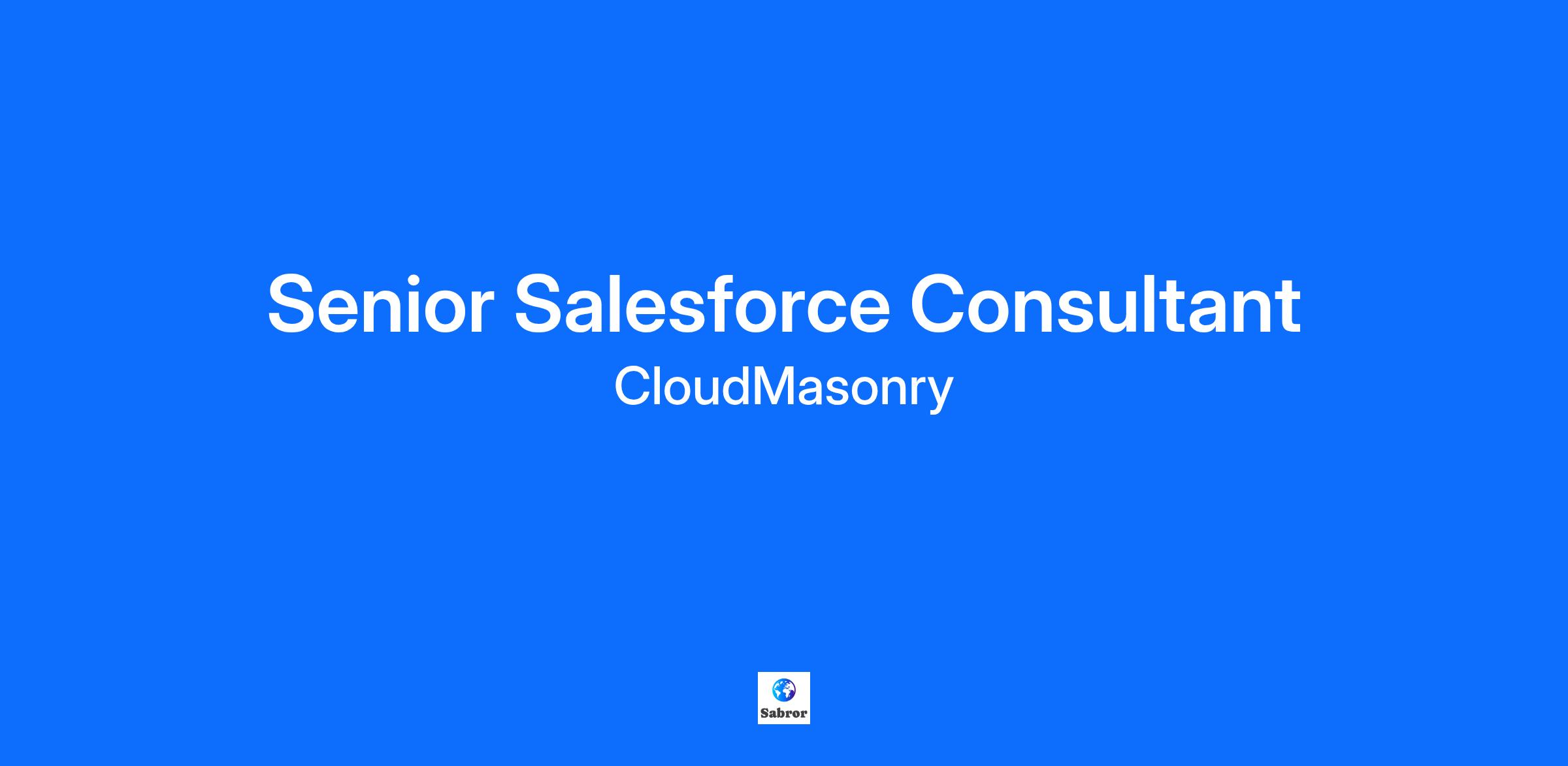 Senior Salesforce Consultant

CloudMasonry

Sabror